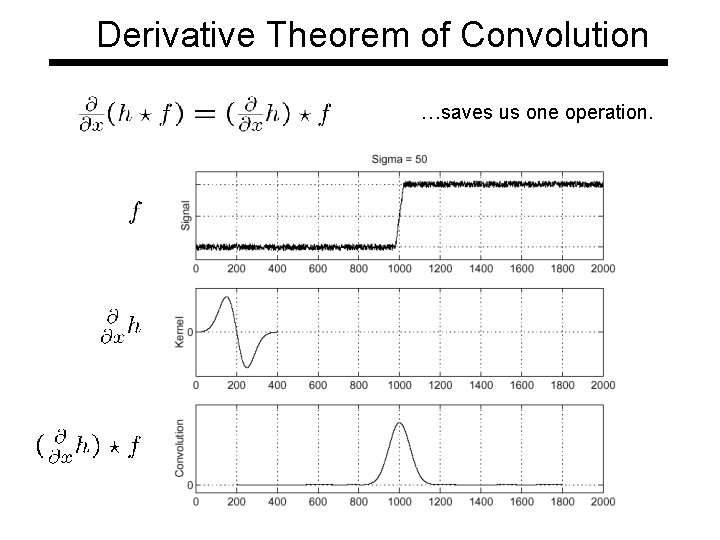 Derivative Theorem of Convolution

$\frac{\partial}{\partial x}(h \star f) = (\frac{\partial}{\partial x}h) \star f$

...saves us one operation.

Sigma = 50

$f$

Signal

0 200 400 600 800 1000 1200 1400 1600 1800 2000

$\frac{\partial}{\partial x}h$

Kernel

0

0 200 400 600 800 1000 1200 1400 1600 1800 2000

$(\frac{\partial}{\partial x}h) \star f$

Convolution

0

0 200 400 600 800 1000 1200 1400 1600 1800 2000